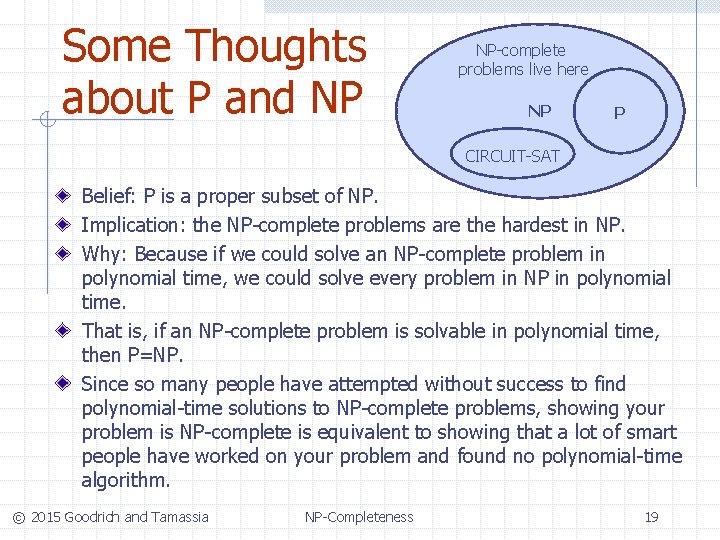 Some Thoughts about P and NP

NP-complete problems live here

NP

P

CIRCUIT-SAT

Belief: P is a proper subset of NP.

Implication: the NP-complete problems are the hardest in NP.

Why: Because if we could solve an NP-complete problem in polynomial time, we could solve every problem in NP in polynomial time.

That is, if an NP-complete problem is solvable in polynomial time, then P=NP.

Since so many people have attempted without success to find polynomial-time solutions to NP-complete problems, showing your problem is NP-complete is equivalent to showing that a lot of smart people have worked on your problem and found no polynomial-time algorithm.

© 2015 Goodrich and Tamassia

NP-Completeness

19